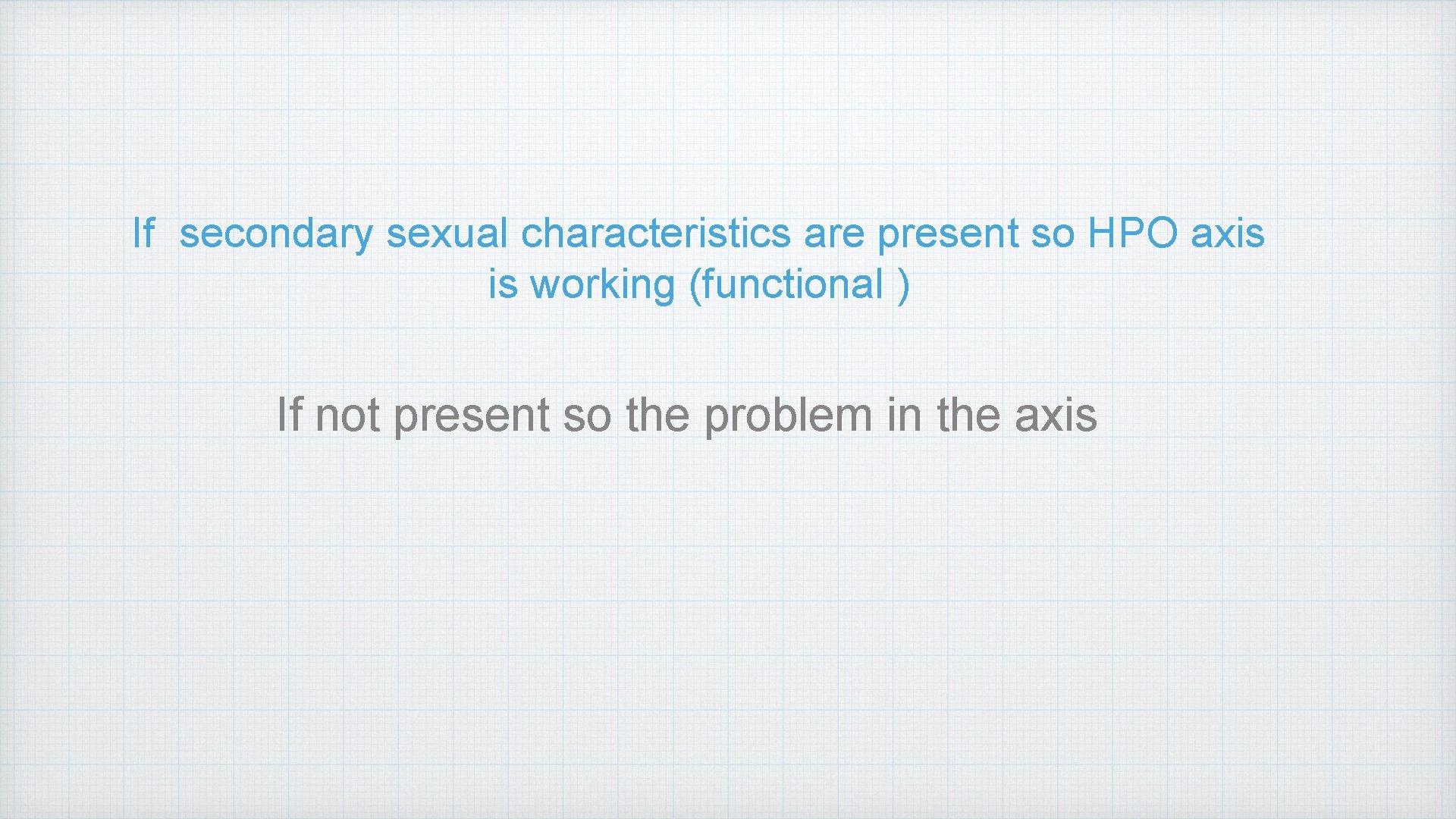 If secondary sexual characteristics are present so HPO axis is working (functional )

If not present so the problem in the axis